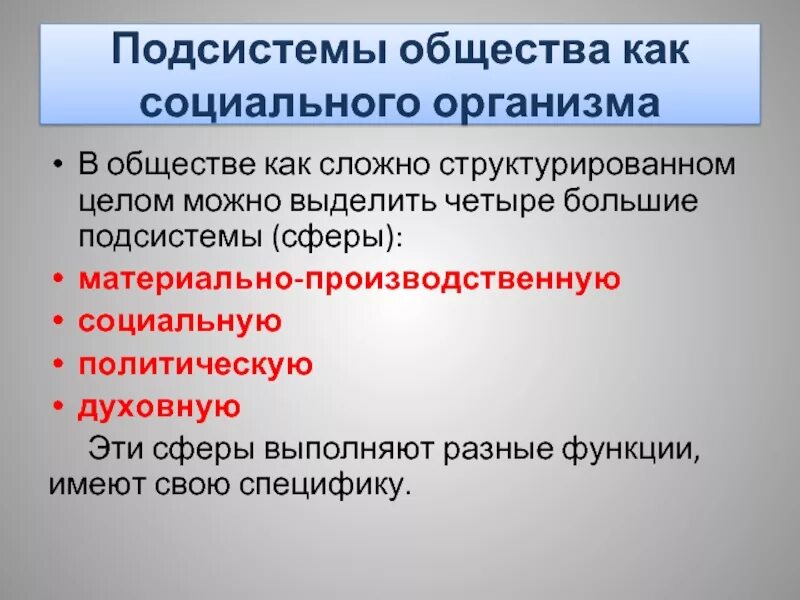 Подсистемы общества как социального организма

• В обществе как сложно структурированном целом можно выделить четыре большие подсистемы (сферы):
• материально-производственную
• социальную
• политическую
• духовную

Эти сферы выполняют разные функции, имеют свою специфику.